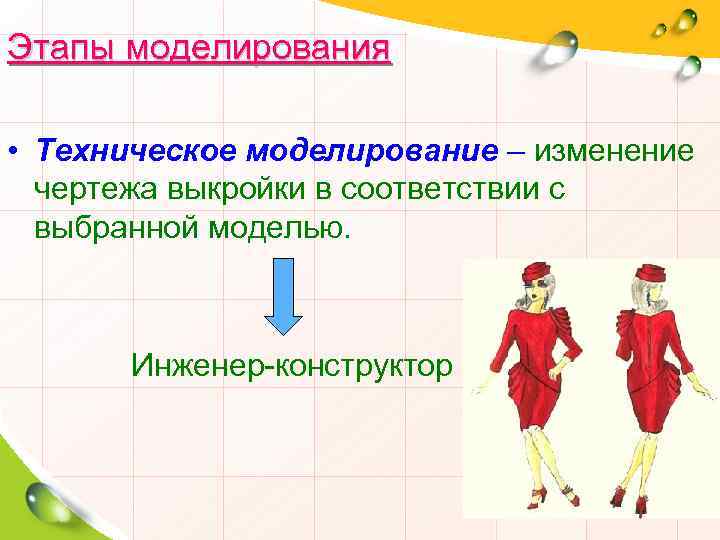 Этапы моделирования

• Техническое моделирование – изменение чертежа выкройки в соответствии с выбранной моделью.

Инженер-конструктор